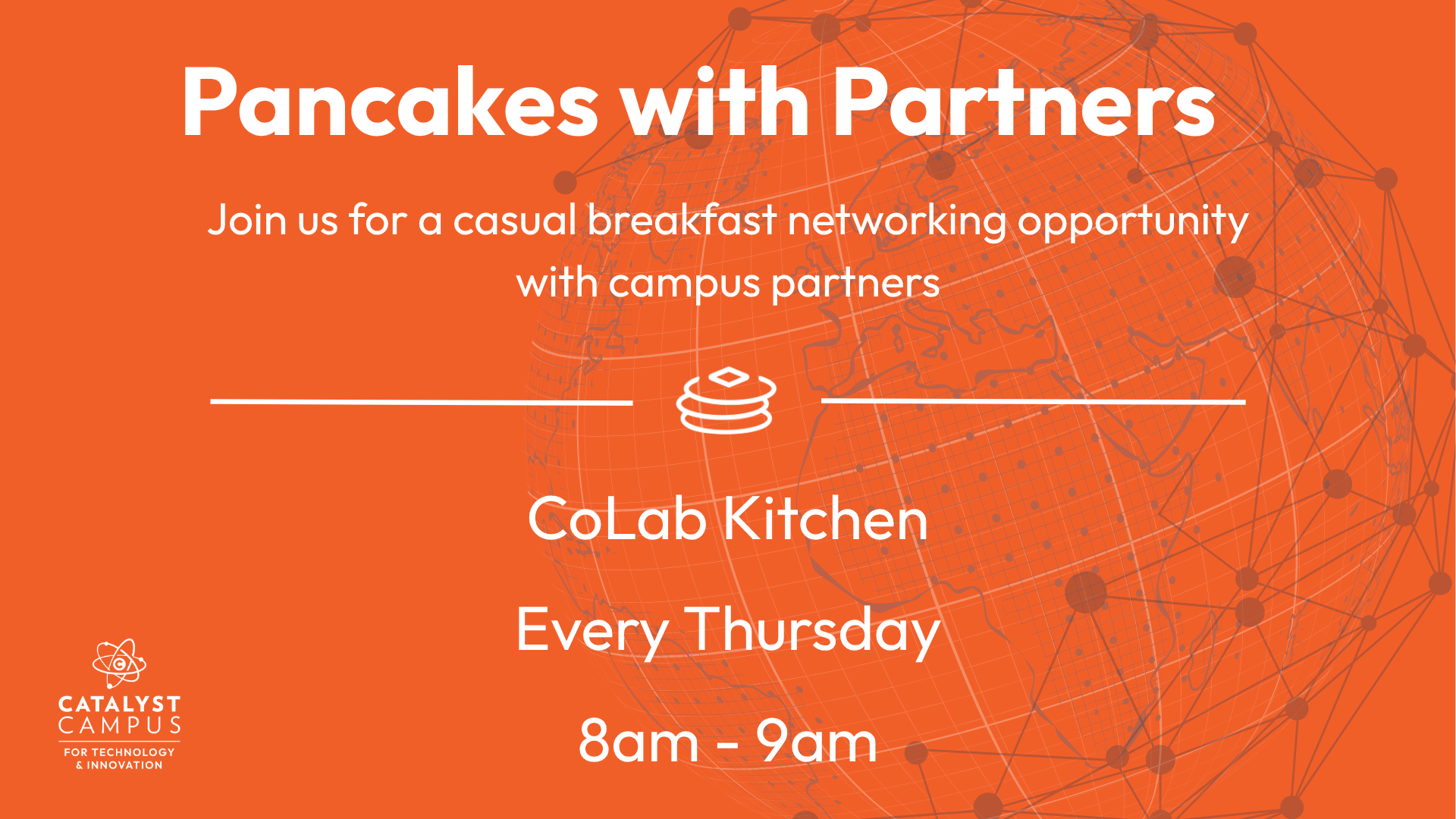 Pancakes with Partners

Join us for a casual breakfast networking opportunity with campus partners

CoLab Kitchen

Every Thursday

8am - 9am

CATALYST CAMPUS
FOR TECHNOLOGY & INNOVATION